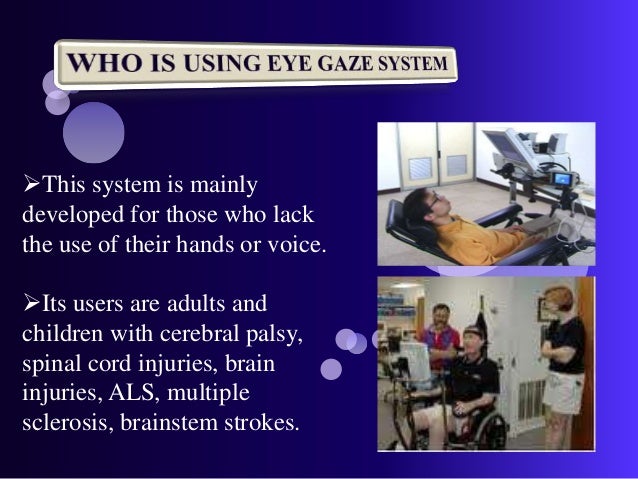 WHO IS USING EYE GAZE SYSTEM

➢This system is mainly developed for those who lack the use of their hands or voice.

➢Its users are adults and children with cerebral palsy, spinal cord injuries, brain injuries, ALS, multiple sclerosis, brainstem strokes.